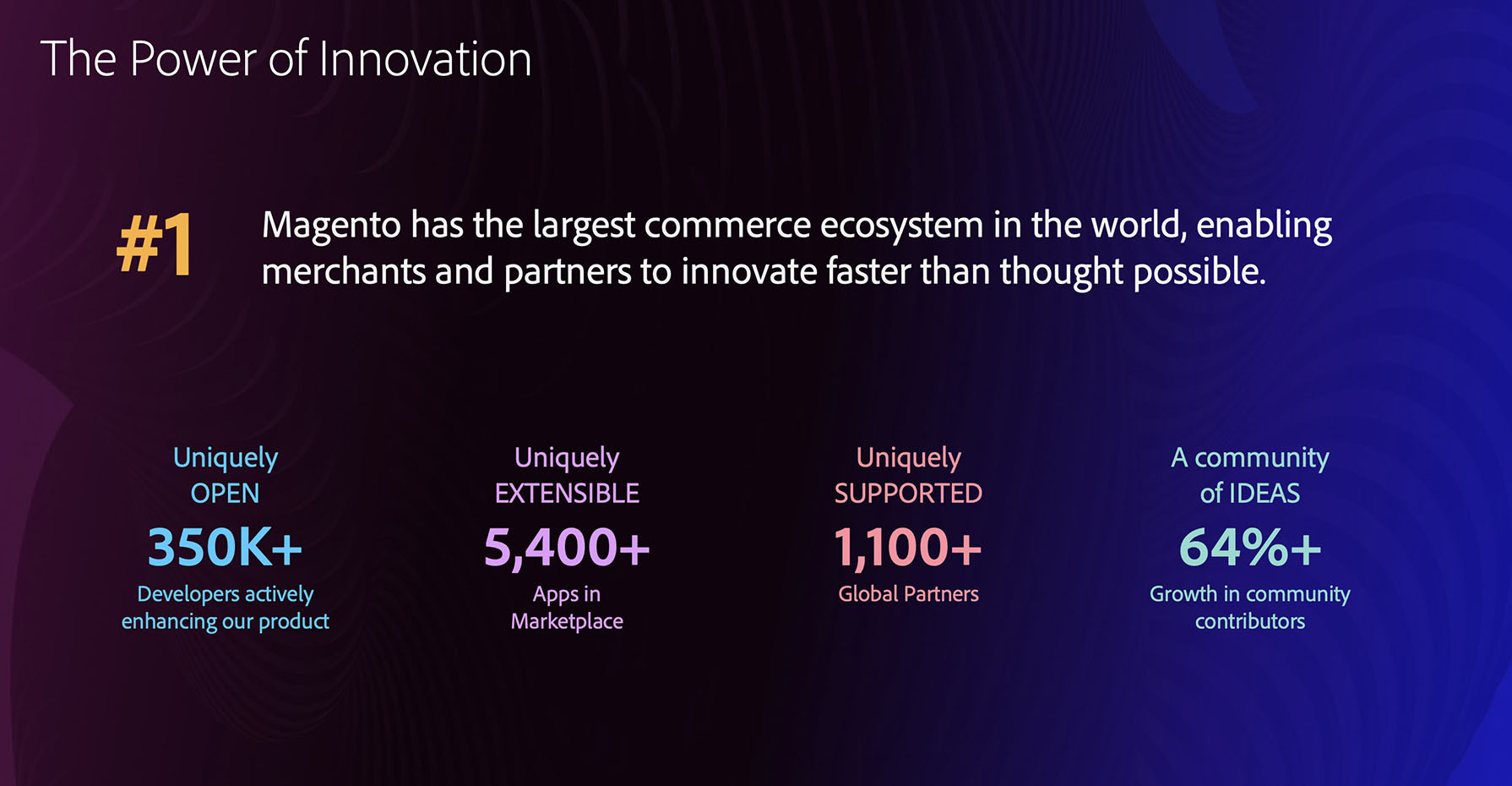 The Power of Innovation

#1

Magento has the largest commerce ecosystem in the world, enabling merchants and partners to innovate faster than thought possible.

Uniquely
OPEN
350K+
Developers actively enhancing our product

Uniquely
EXTENSIBLE
5,400+
Apps in Marketplace

Uniquely
SUPPORTED
1,100+
Global Partners

A community
of IDEAS
64%+
Growth in community contributors